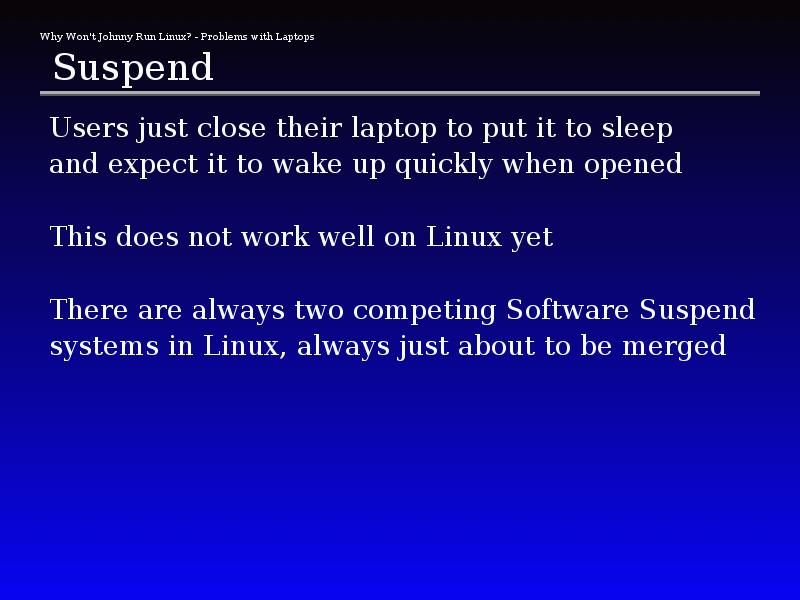 Why Won't Johnny Run Linux? - Problems with Laptops

Suspend

Users just close their laptop to put it to sleep and expect it to wake up quickly when opened

This does not work well on Linux yet

There are always two competing Software Suspend systems in Linux, always just about to be merged